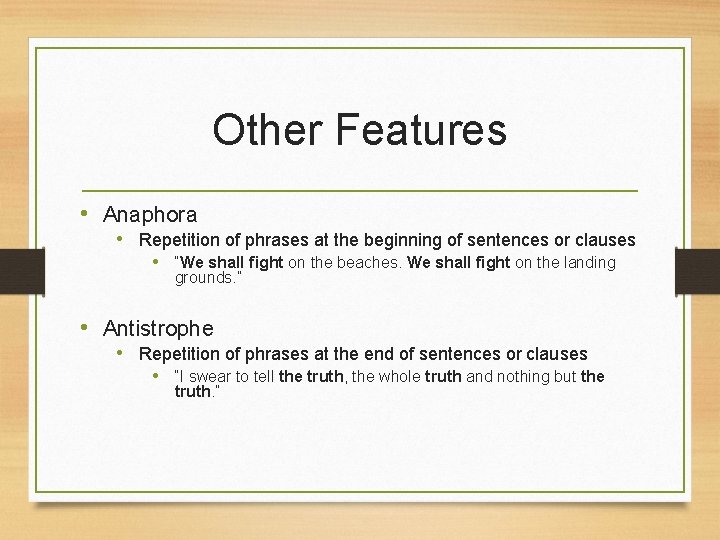 Other Features

• Anaphora
  • Repetition of phrases at the beginning of sentences or clauses
    • "We shall fight on the beaches. We shall fight on the landing grounds."

• Antistrophe
  • Repetition of phrases at the end of sentences or clauses
    • "I swear to tell the truth, the whole truth and nothing but the truth."